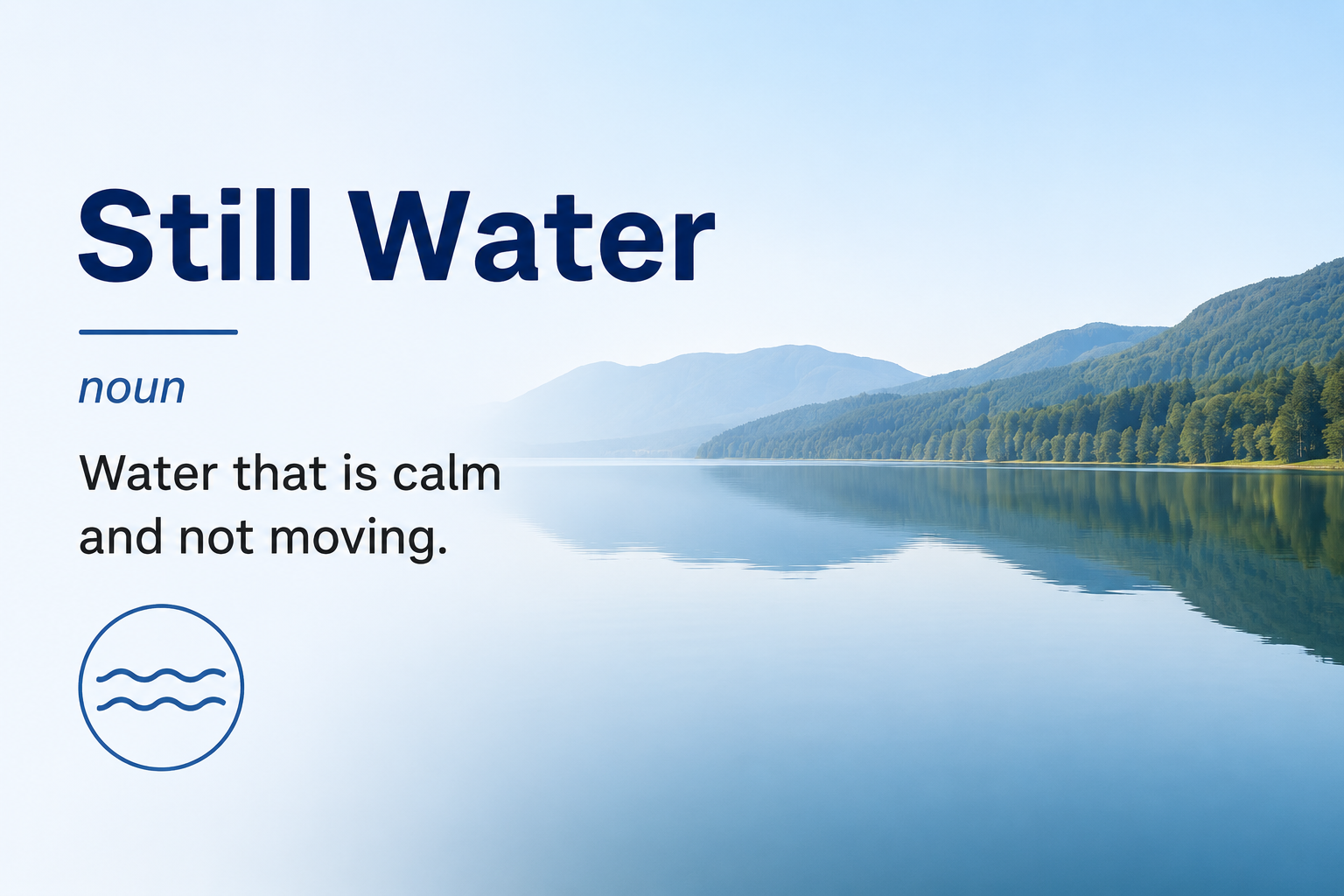 Still Water

noun

Water that is calm and not moving.